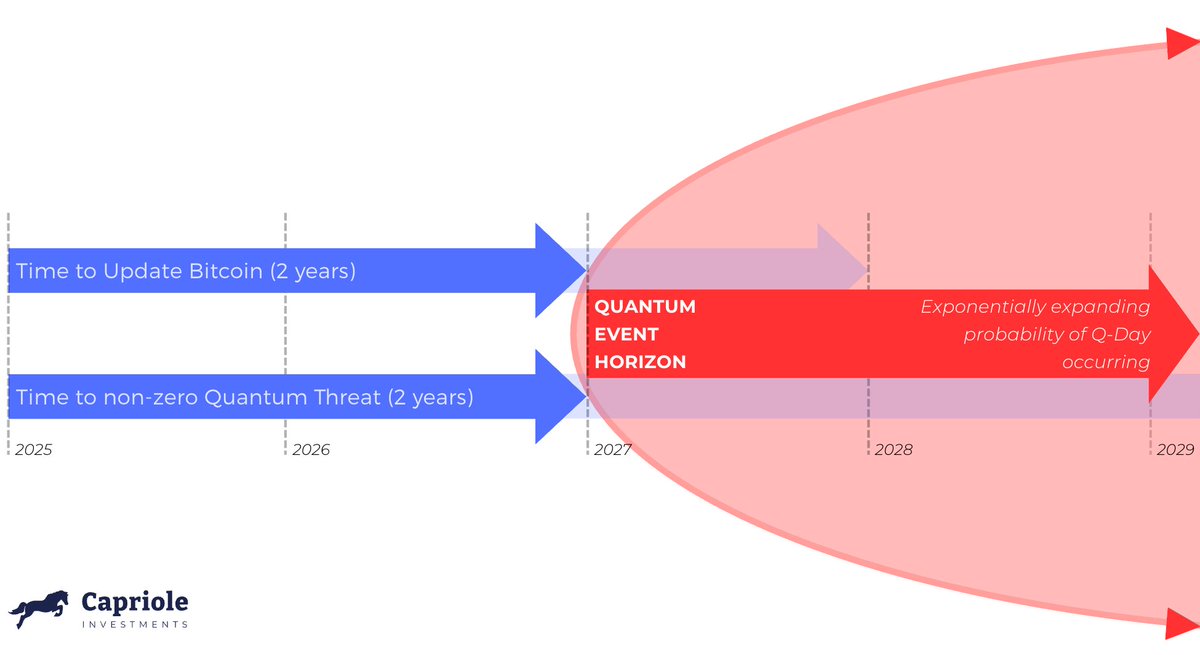 Time to Update Bitcoin (2 years)

QUANTUM
EVENT
HORIZON

Exponentially expanding probability of Q-Day occurring

Time to non-zero Quantum Threat (2 years)

2025
2026
2027
2028
2029

Capriole
INVESTMENTS